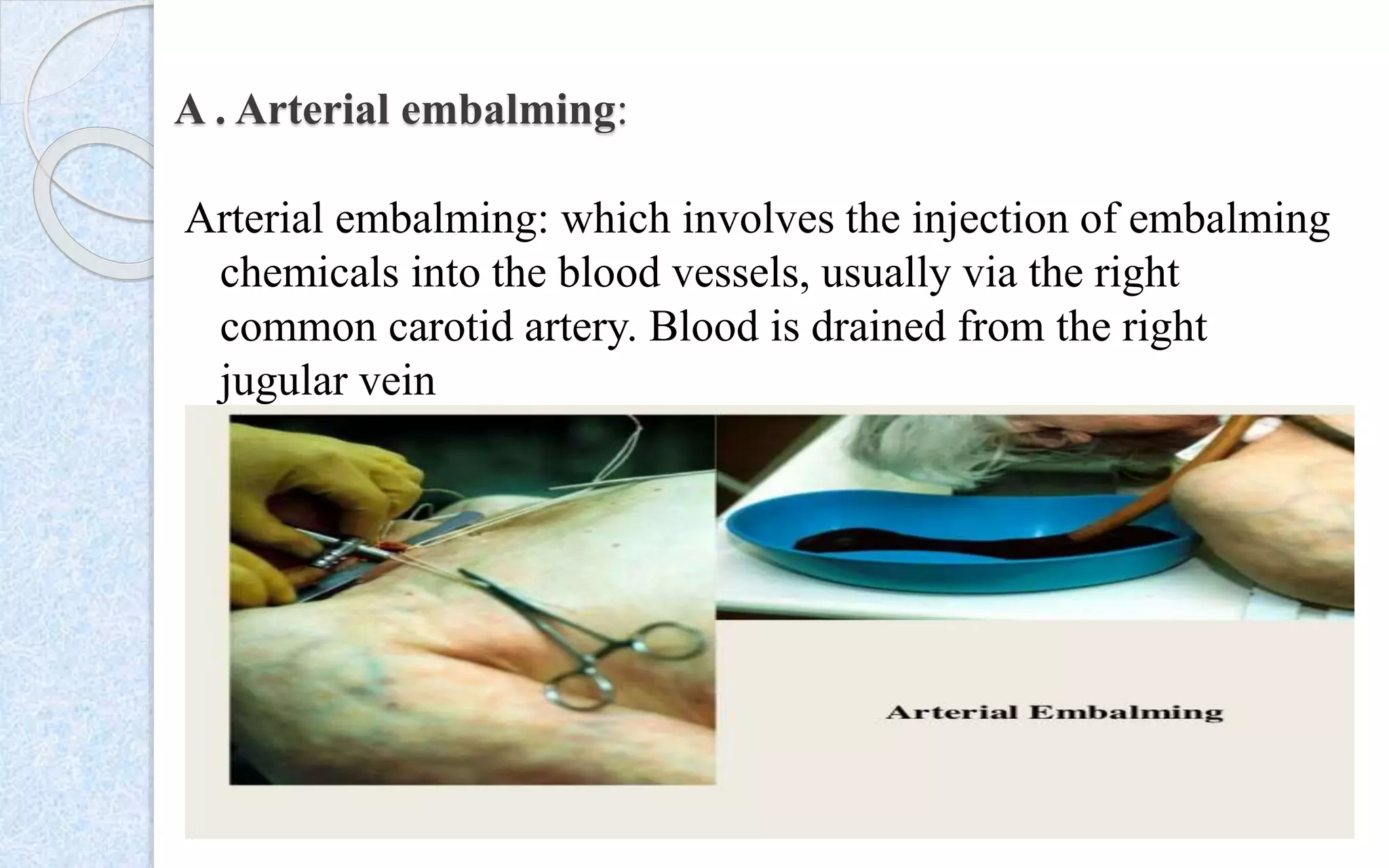 A . Arterial embalming:

Arterial embalming: which involves the injection of embalming chemicals into the blood vessels, usually via the right common carotid artery. Blood is drained from the right jugular vein

Arterial Embalming